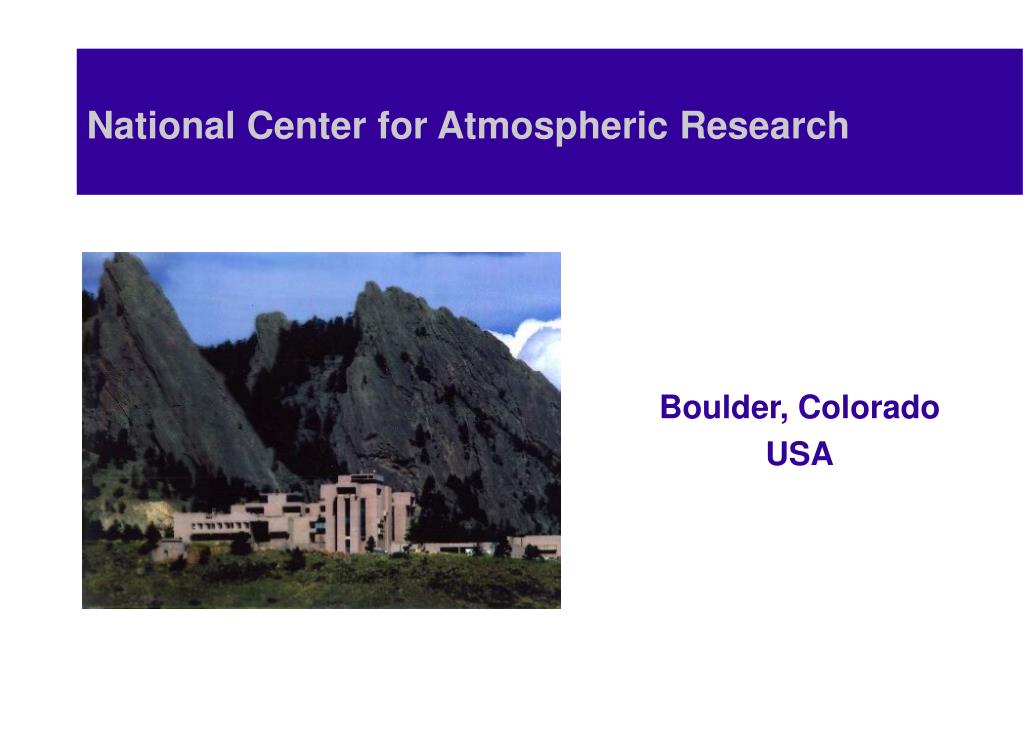 National Center for Atmospheric Research

Boulder, Colorado
USA